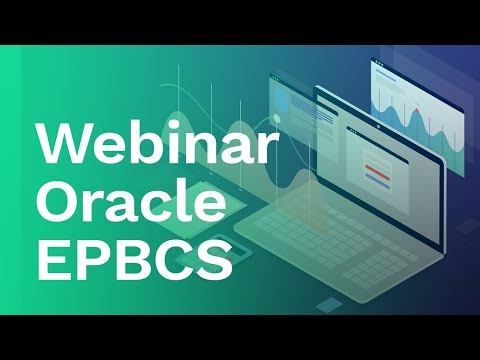 Webinar
Oracle
EPBCS